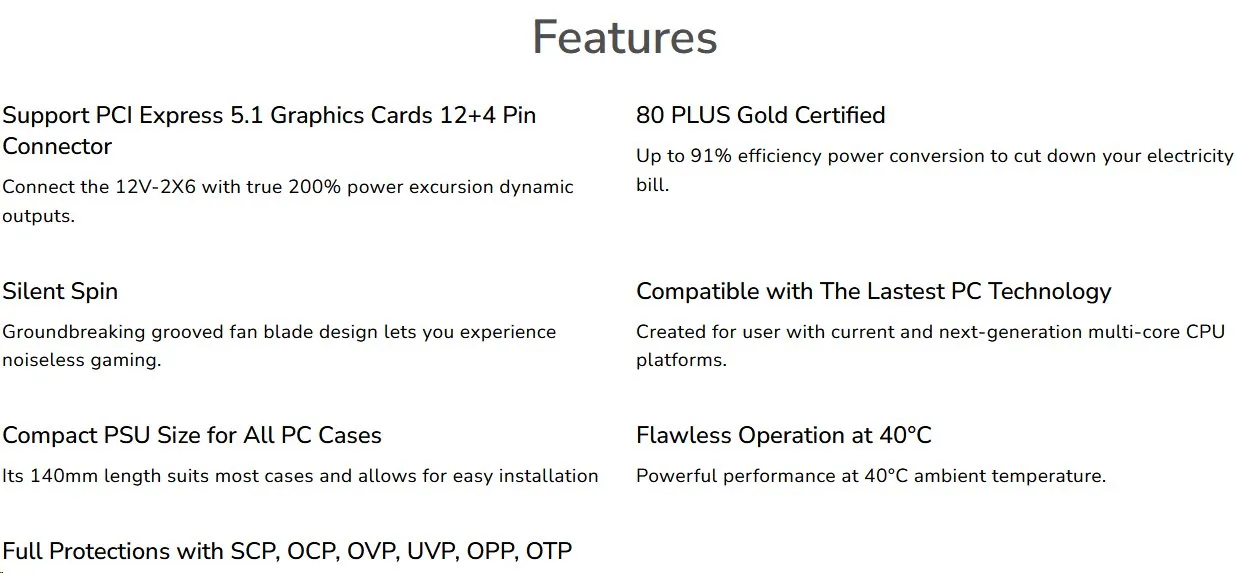 Features

Support PCI Express 5.1 Graphics Cards 12+4 Pin Connector

Connect the 12V-2X6 with true 200% power excursion dynamic outputs.

Silent Spin

Groundbreaking grooved fan blade design lets you experience noiseless gaming.

Compact PSU Size for All PC Cases

Its 140mm length suits most cases and allows for easy installation

Full Protections with SCP, OCP, OVP, UVP, OPP, OTP

80 PLUS Gold Certified

Up to 91% efficiency power conversion to cut down your electricity bill.

Compatible with The Lastest PC Technology

Created for user with current and next-generation multi-core CPU platforms.

Flawless Operation at 40°C

Powerful performance at 40°C ambient temperature.